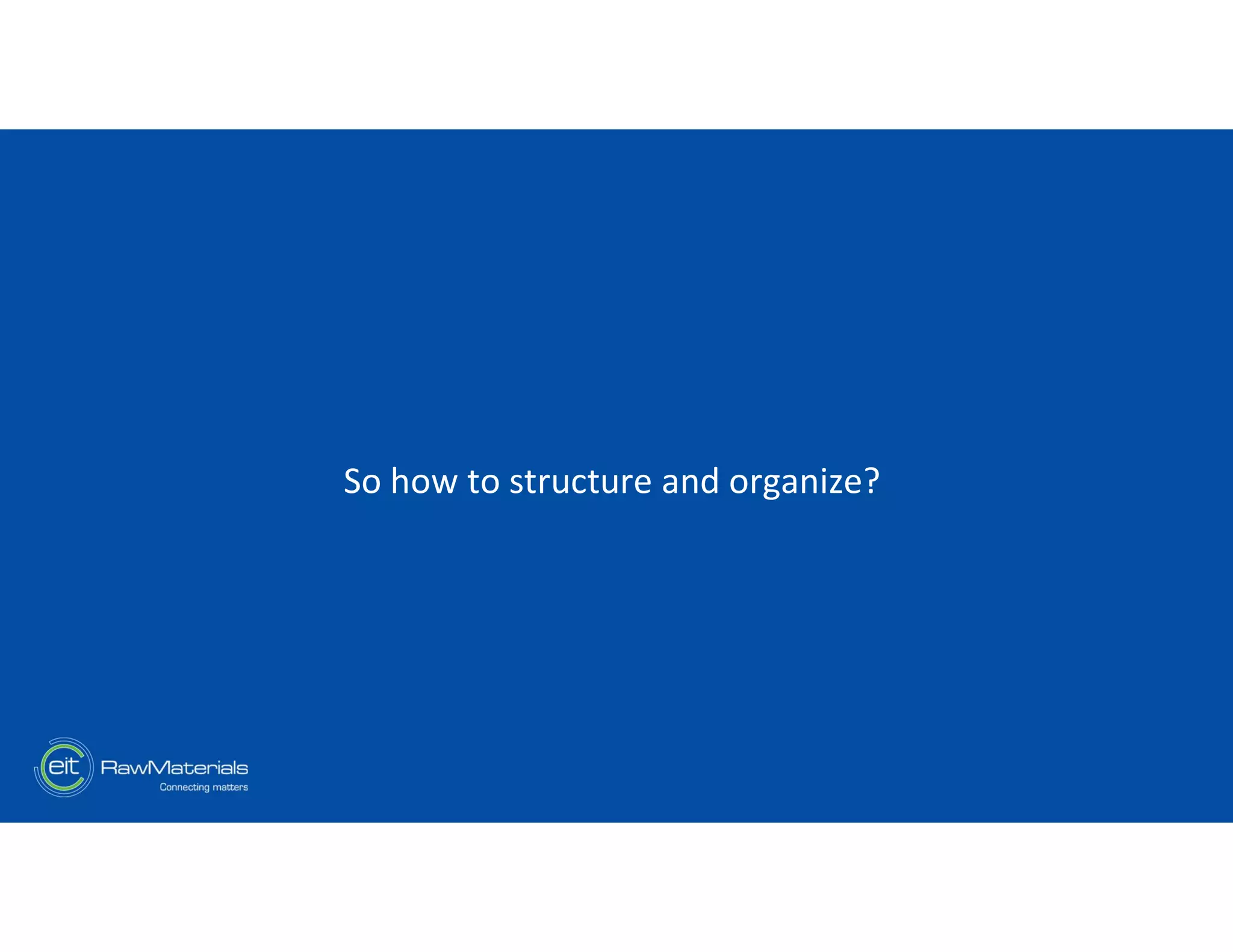 So how to structure and organize?

eit RawMaterials
Connecting matters